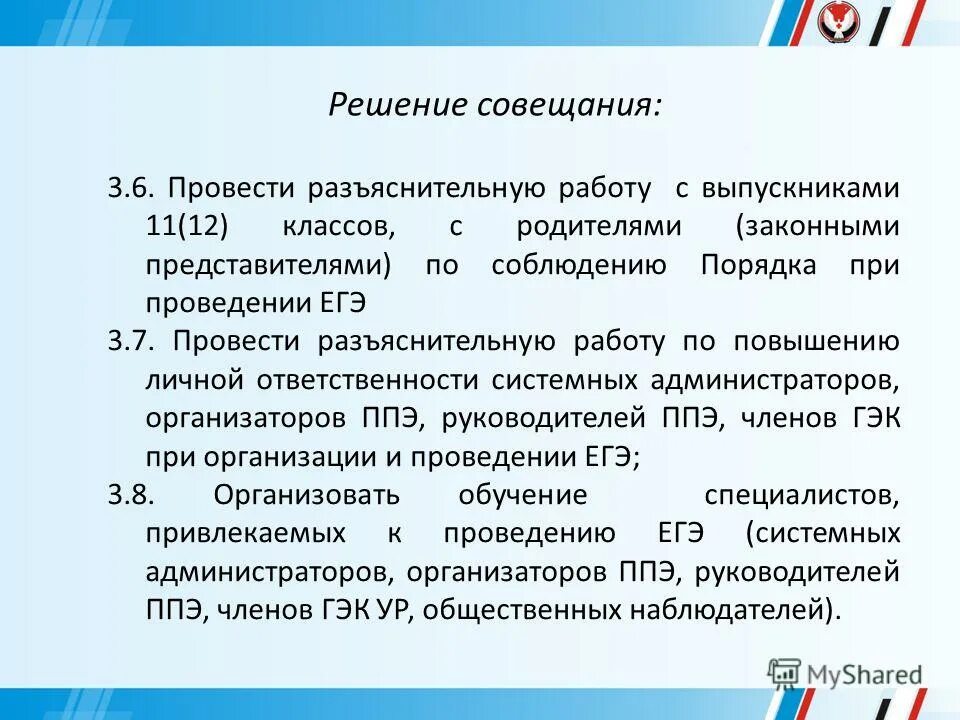 Решение совещания:

3.6. Провести разъяснительную работу с выпускниками 11(12) классов, с родителями (законными представителями) по соблюдению Порядка при проведении ЕГЭ

3.7. Провести разъяснительную работу по повышению личной ответственности системных администраторов, организаторов ППЭ, руководителей ППЭ, членов ГЭК при организации и проведении ЕГЭ;

3.8. Организовать обучение специалистов, привлекаемых к проведению ЕГЭ (системных администраторов, организаторов ППЭ, руководителей ППЭ, членов ГЭК УР, общественных наблюдателей).

MyShared